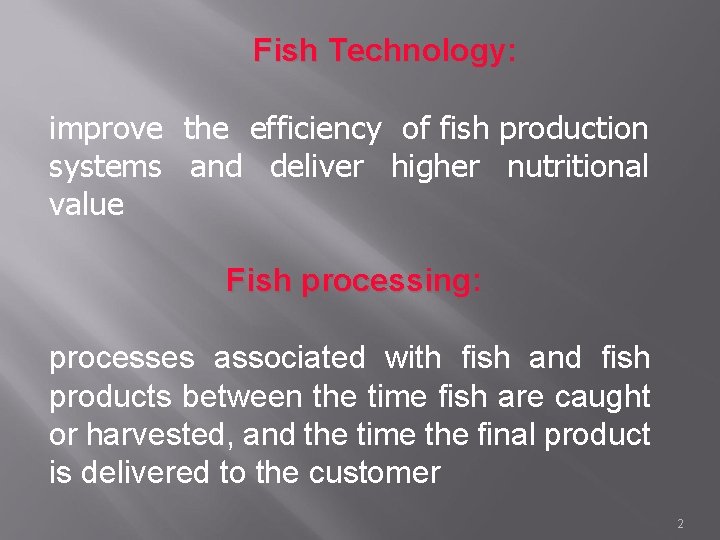 Fish Technology:

improve the efficiency of fish production systems and deliver higher nutritional value

Fish processing:

processes associated with fish and fish products between the time fish are caught or harvested, and the time the final product is delivered to the customer

2